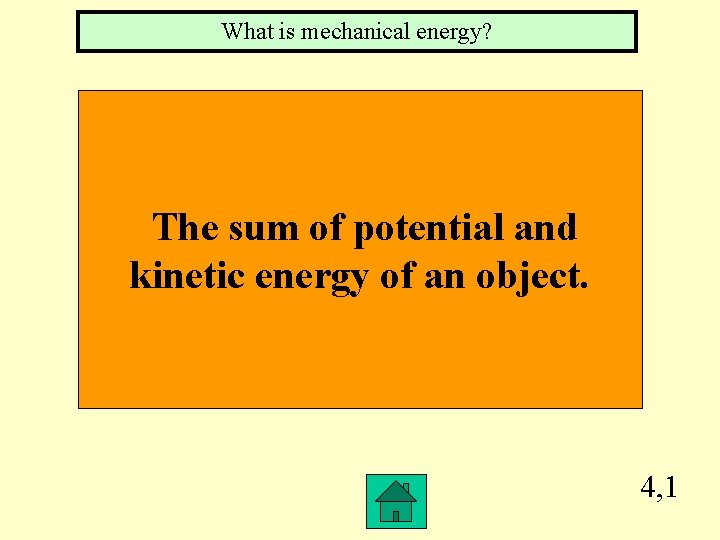 What is mechanical energy?

The sum of potential and kinetic energy of an object.

4,1